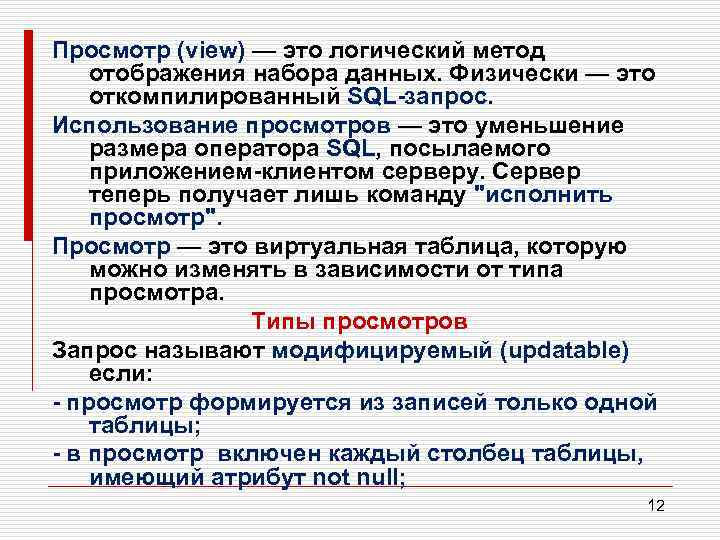 Просмотр (view) — это логический метод отображения набора данных. Физически — это откомпилированный SQL-запрос.

Использование просмотров — это уменьшение размера оператора SQL, посылаемого приложением-клиентом серверу. Сервер теперь получает лишь команду "исполнить просмотр".

Просмотр — это виртуальная таблица, которую можно изменять в зависимости от типа просмотра.

Типы просмотров

Запрос называют модифицируемый (updatable) если:

- просмотр формируется из записей только одной таблицы;

- в просмотр включен каждый столбец таблицы, имеющий атрибут not null;

12